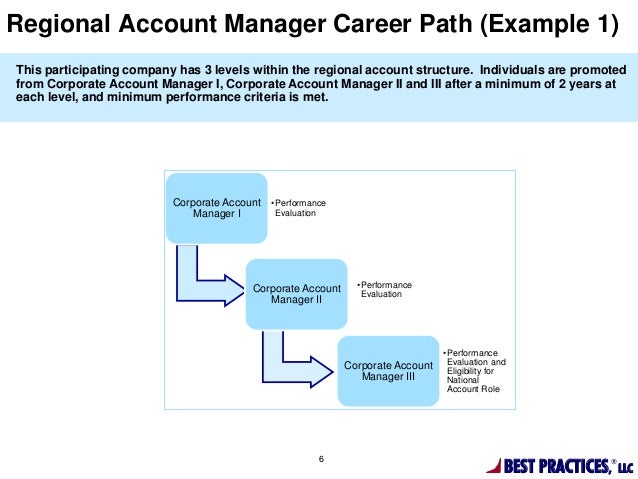 Regional Account Manager Career Path (Example 1)

This participating company has 3 levels within the regional account structure. Individuals are promoted from Corporate Account Manager I, Corporate Account Manager II and III after a minimum of 2 years at each level, and minimum performance criteria is met.

Corporate Account Manager I

•Performance Evaluation

Corporate Account Manager II

•Performance Evaluation

Corporate Account Manager III

•Performance Evaluation and Eligibility for National Account Role

6

BEST PRACTICES,® LLC